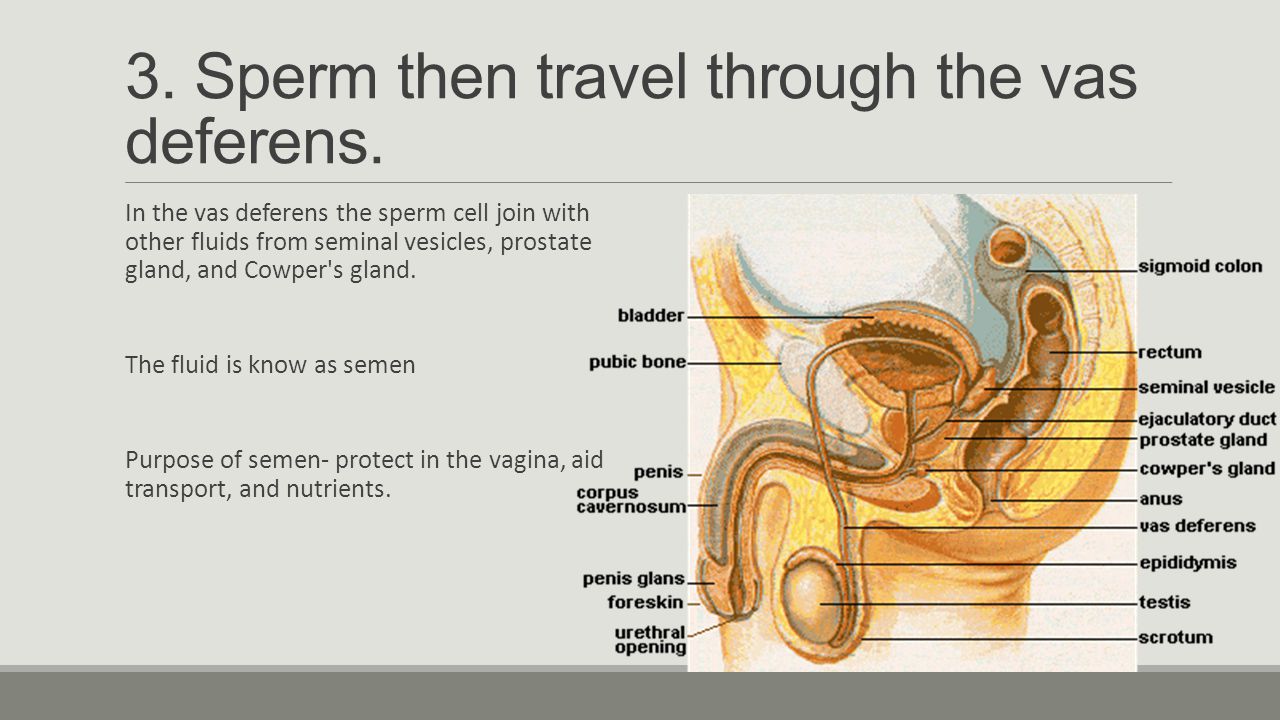 3. Sperm then travel through the vas deferens.

In the vas deferens the sperm cell join with other fluids from seminal vesicles, prostate gland, and Cowper's gland.

The fluid is know as semen

Purpose of semen- protect in the vagina, aid transport, and nutrients.

bladder
pubic bone
penis
corpus cavernosum
penis glans
foreskin
urethral opening
sigmoid colon
rectum
seminal vesicle
ejaculatory duct
prostate gland
cowper's gland
anus
vas deferens
epididymis
testis
scrotum